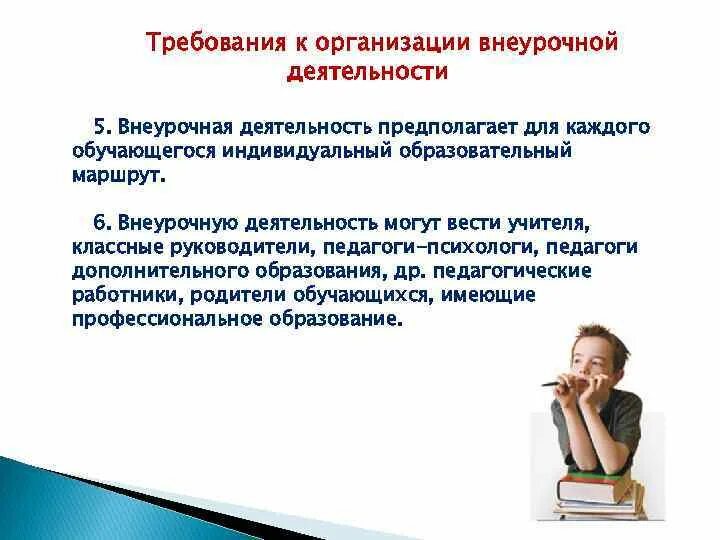 Требования к организации внеурочной деятельности

5. Внеурочная деятельность предполагает для каждого обучающегося индивидуальный образовательный маршрут.

6. Внеурочную деятельность могут вести учителя, классные руководители, педагоги-психологи, педагоги дополнительного образования, др. педагогические работники, родители обучающихся, имеющие профессиональное образование.